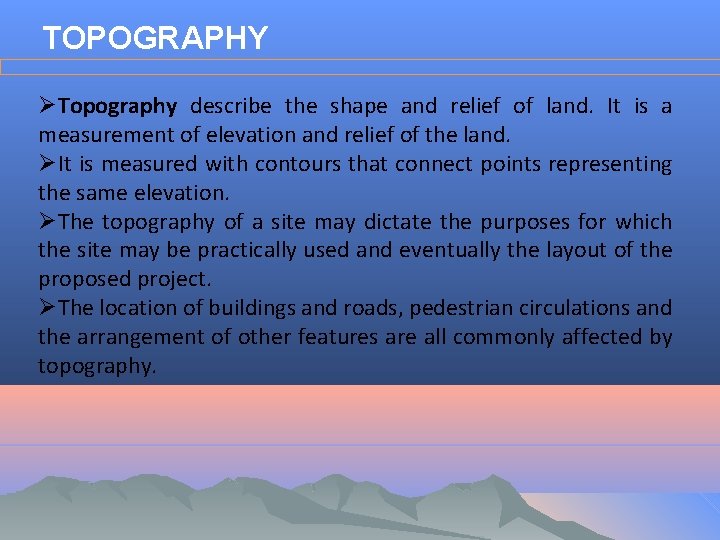 TOPOGRAPHY

➢Topography describe the shape and relief of land. It is a measurement of elevation and relief of the land.

➢It is measured with contours that connect points representing the same elevation.

➢The topography of a site may dictate the purposes for which the site may be practically used and eventually the layout of the proposed project.

➢The location of buildings and roads, pedestrian circulations and the arrangement of other features are all commonly affected by topography.